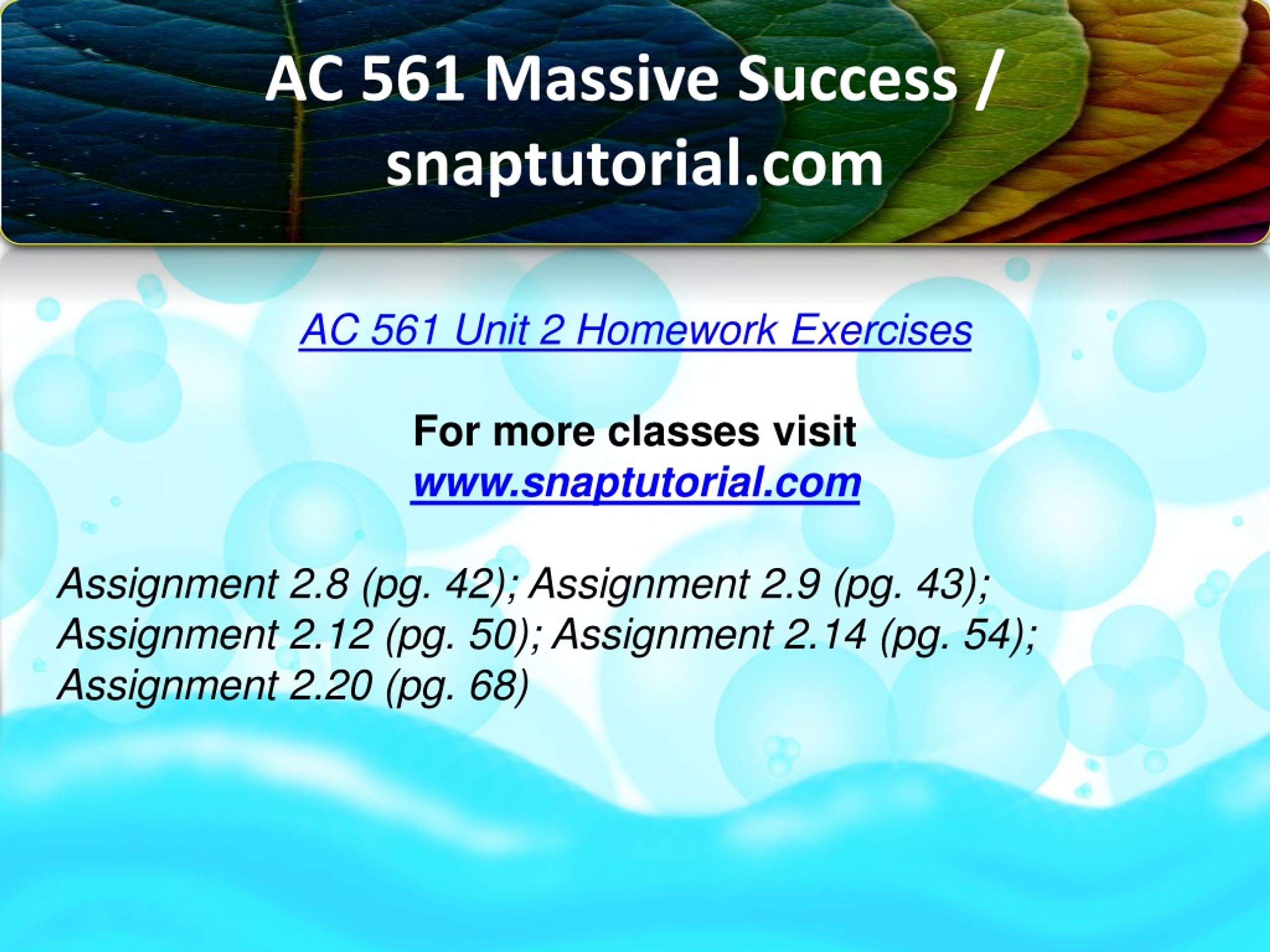 AC 561 Massive Success / snaptutorial.com

AC 561 Unit 2 Homework Exercises

For more classes visit
www.snaptutorial.com

Assignment 2.8 (pg. 42); Assignment 2.9 (pg. 43); Assignment 2.12 (pg. 50); Assignment 2.14 (pg. 54); Assignment 2.20 (pg. 68)